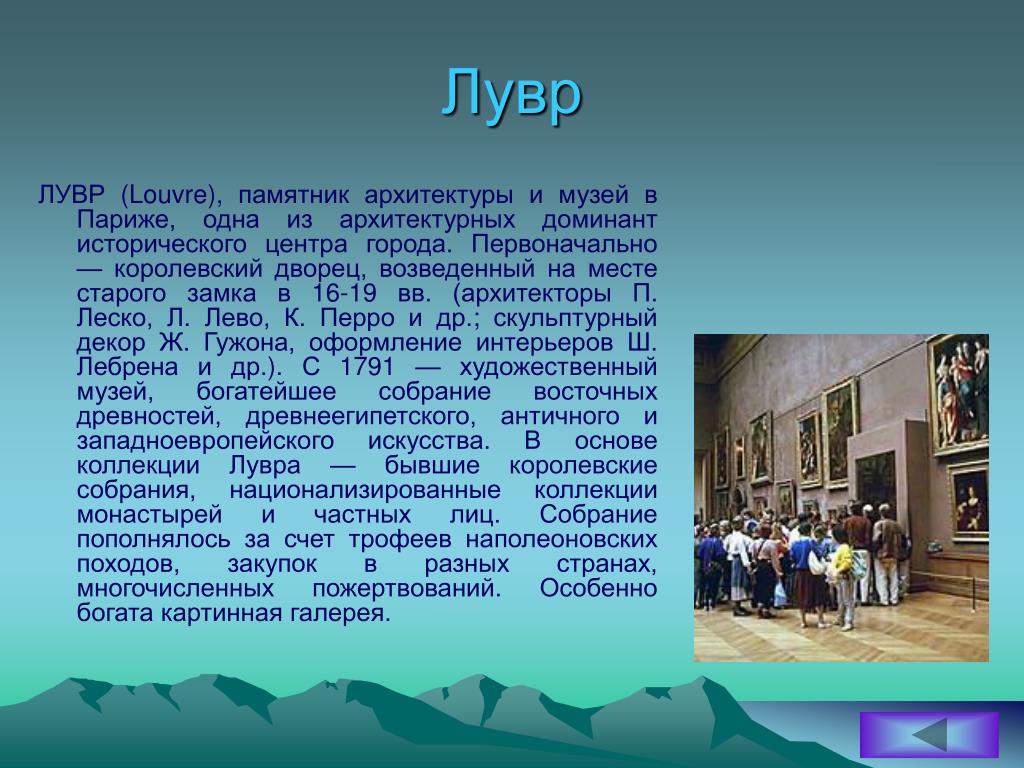 Лувр

ЛУВР (Louvre), памятник архитектуры и музей в Париже, одна из архитектурных доминант исторического центра города. Первоначально — королевский дворец, возведенный на месте старого замка в 16-19 вв. (архитекторы П. Леско, Л. Лево, К. Перро и др.; скульптурный декор Ж. Гужона, оформление интерьеров Ш. Лебрена и др.). С 1791 — художественный музей, богатейшее собрание восточных древностей, древнеегипетского, античного и западноевропейского искусства. В основе коллекции Лувра — бывшие королевские собрания, национализированные коллекции монастырей и частных лиц. Собрание пополнялось за счет трофеев наполеоновских походов, закупок в разных странах, многочисленных пожертвований. Особенно богата картинная галерея.